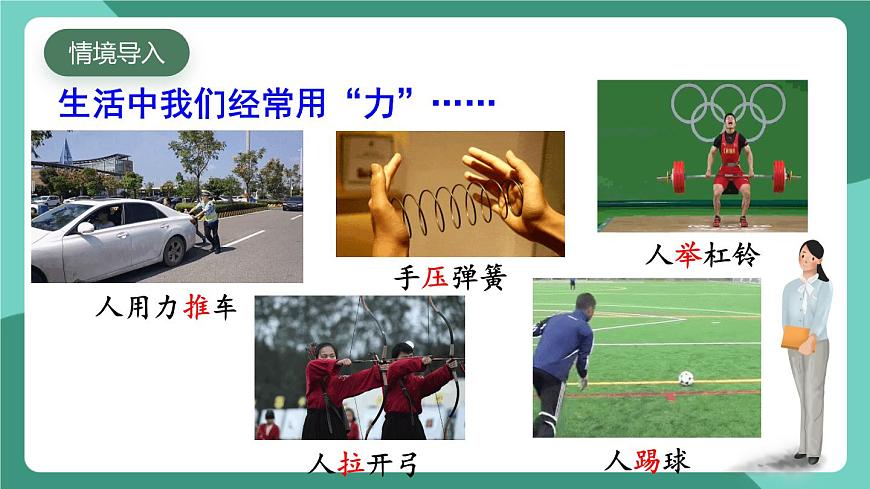 情境导入

生活中我们经常用“力”……

人用力推车

手压弹簧

人举杠铃

人拉开弓

人踢球